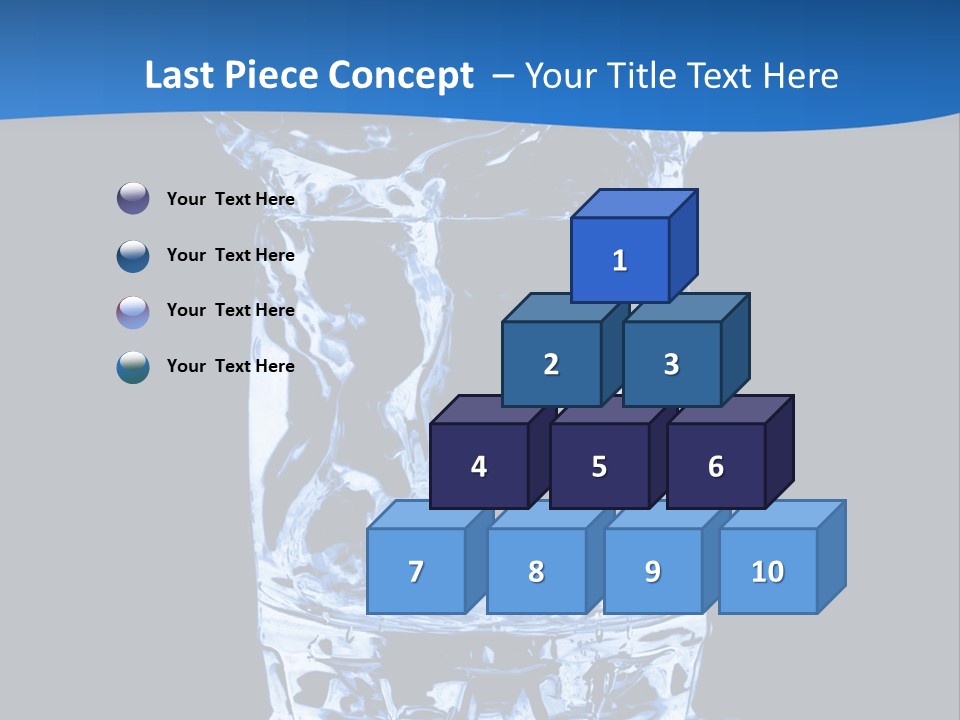 Last Piece Concept – Your Title Text Here

Your Text Here

Your Text Here

Your Text Here

Your Text Here

1

2

3

4

5

6

7

8

9

10